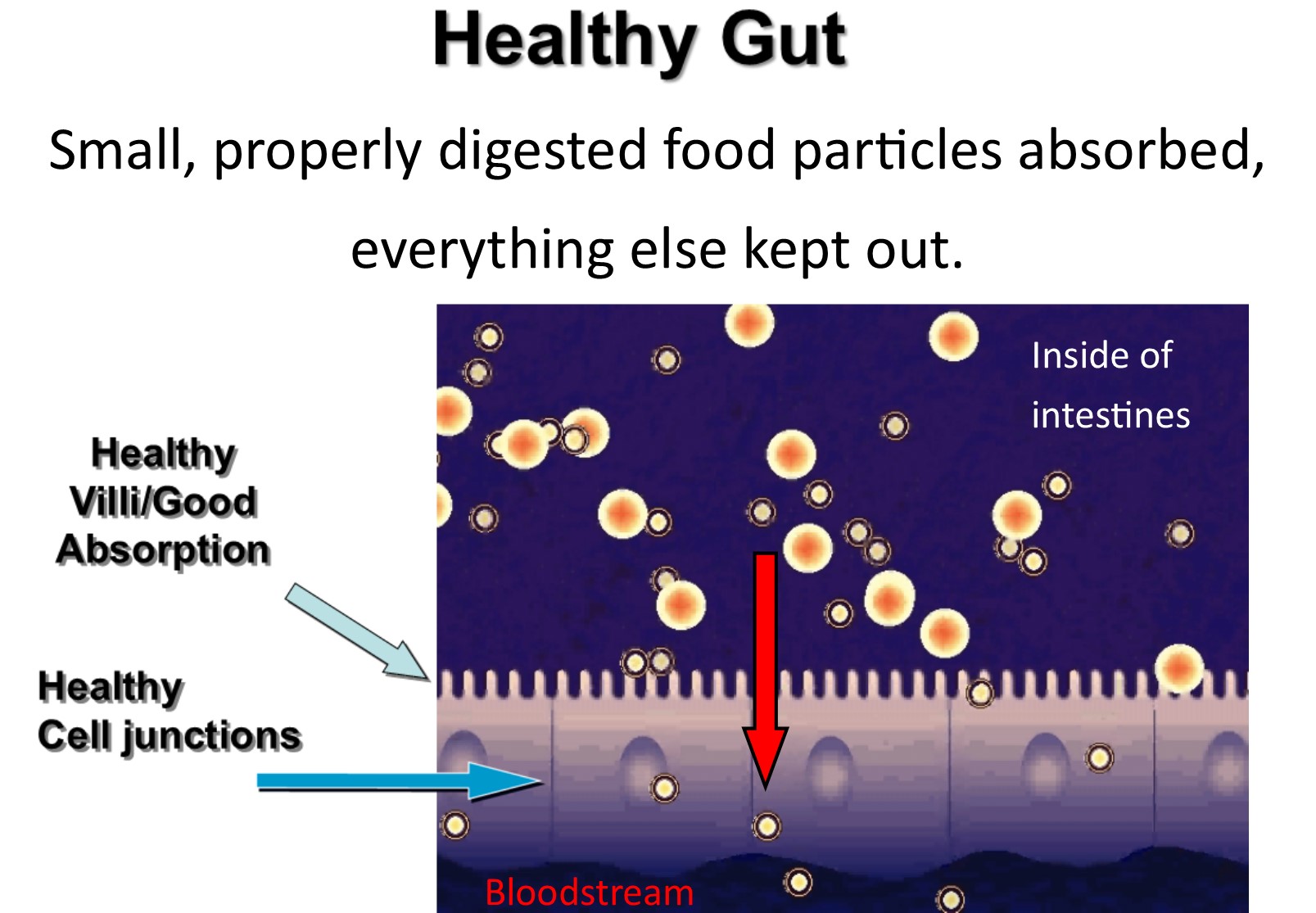 Healthy Gut

Small, properly digested food particles absorbed, everything else kept out.

Inside of intestines

Healthy Villi/Good Absorption

Healthy Cell junctions

Bloodstream